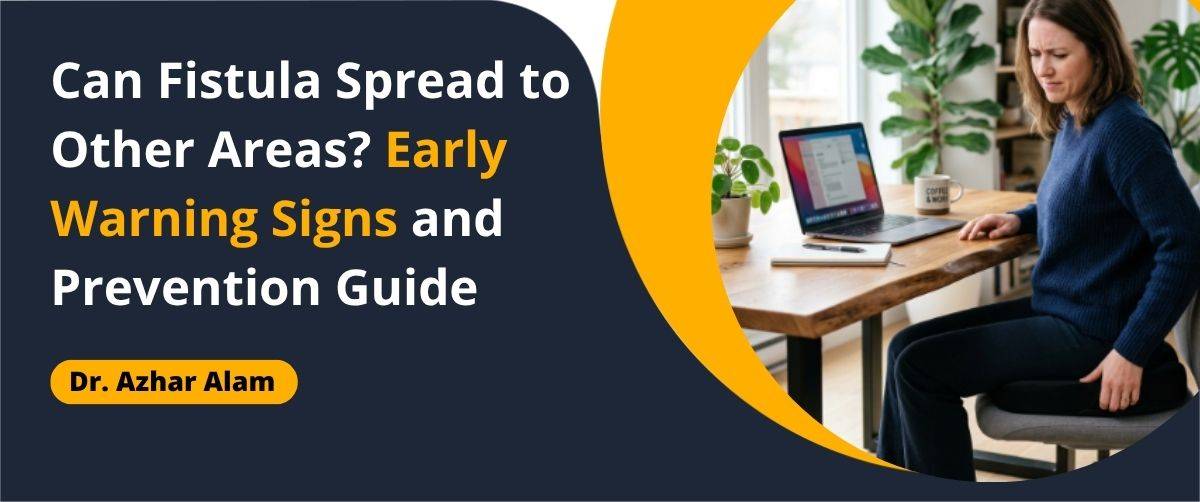 Can Fistula Spread to Other Areas? Early Warning Signs and Prevention Guide

Dr. Azhar Alam

COFFEE & WORK